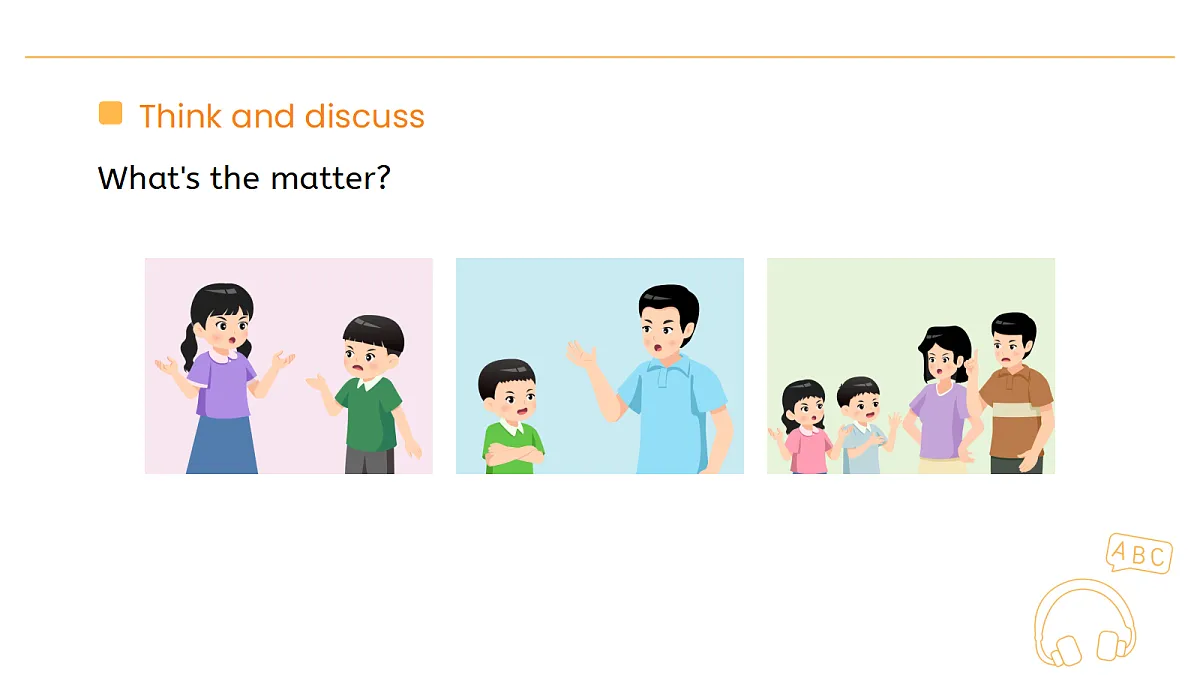 Think and discuss

What's the matter?

ABC